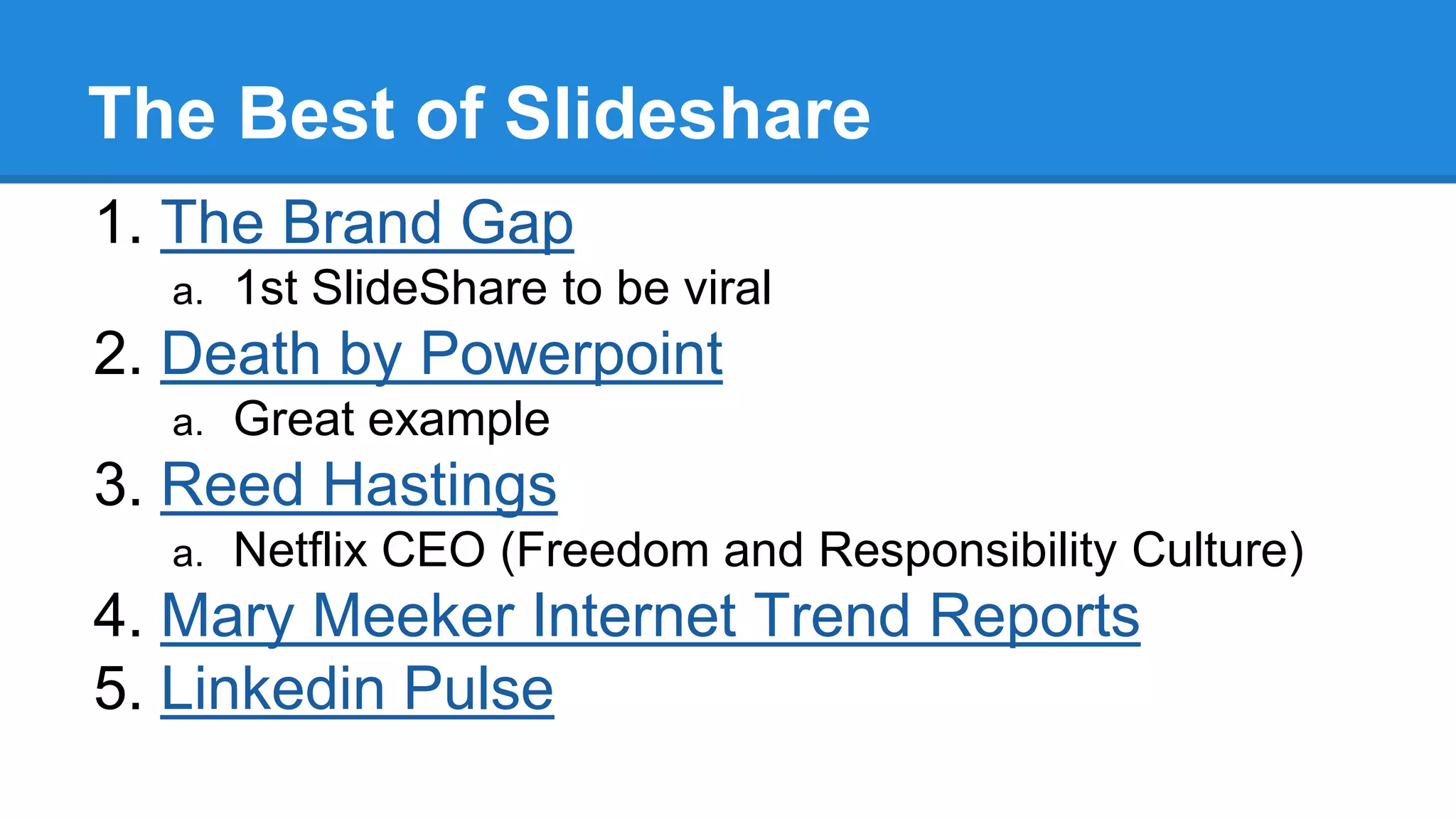 The Best of Slideshare

1. The Brand Gap
   a. 1st SlideShare to be viral
2. Death by Powerpoint
   a. Great example
3. Reed Hastings
   a. Netflix CEO (Freedom and Responsibility Culture)
4. Mary Meeker Internet Trend Reports
5. Linkedin Pulse